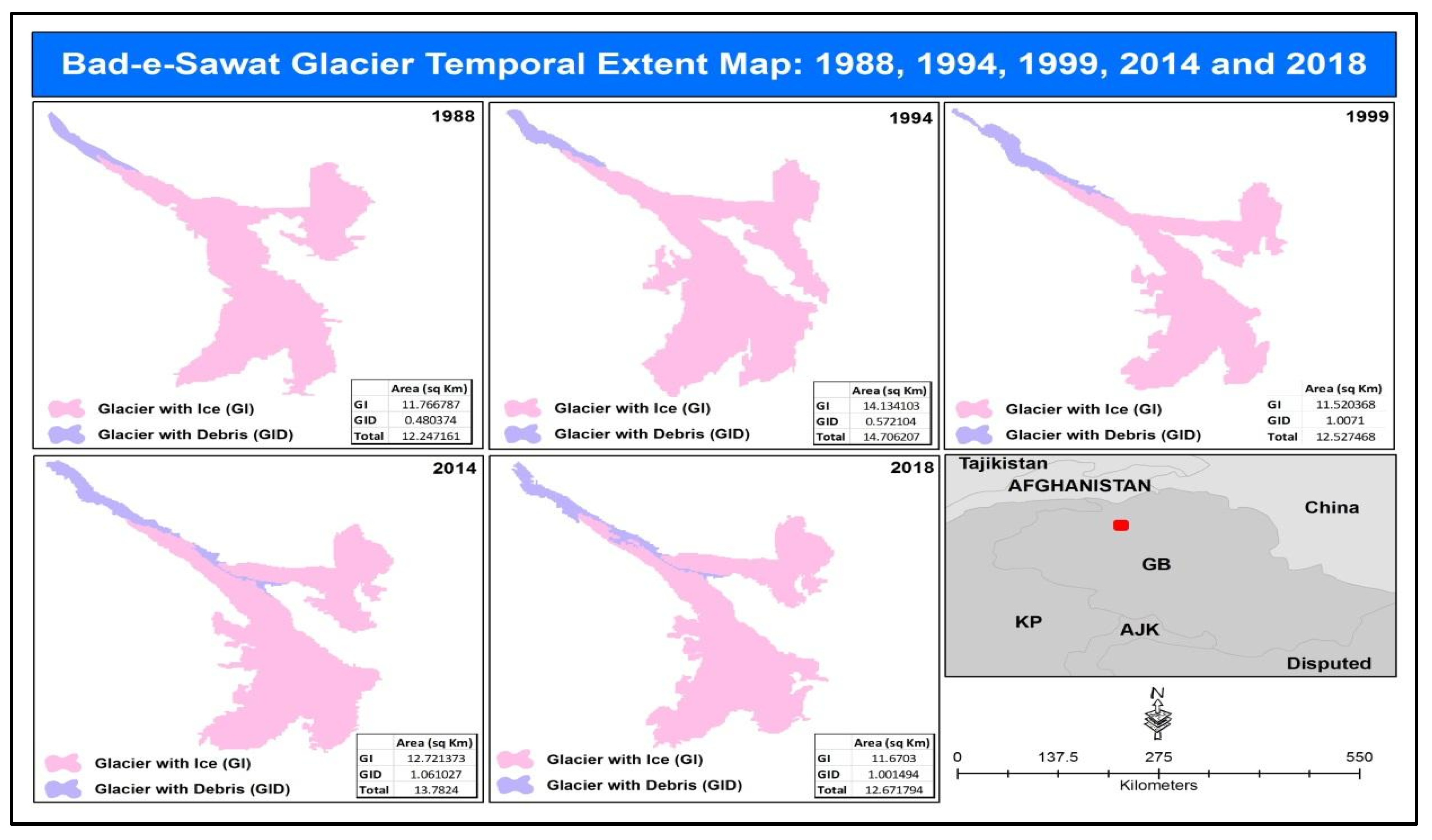 Bad-e-Sawat Glacier Temporal Extent Map: 1988, 1994, 1999, 2014 and 2018

1988

Glacier with Ice (GI)
Glacier with Debris (GID)

| | Area (sq Km) |
|---|---|
| GI | 11.766787 |
| GID | 0.480374 |
| Total | 12.247161 |

1994

Glacier with Ice (GI)
Glacier with Debris (GID)

| | Area (sq Km) |
|---|---|
| GI | 14.134103 |
| GID | 0.572104 |
| Total | 14.706207 |

1999

Glacier with Ice (GI)
Glacier with Debris (GID)

| | Area (sq Km) |
|---|---|
| GI | 11.520368 |
| GID | 1.0071 |
| Total | 12.527468 |

2014

Glacier with Ice (GI)
Glacier with Debris (GID)

| | Area (sq Km) |
|---|---|
| GI | 12.721373 |
| GID | 1.061027 |
| Total | 13.7824 |

2018

Glacier with Ice (GI)
Glacier with Debris (GID)

| | Area (sq Km) |
|---|---|
| GI | 11.6703 |
| GID | 1.001494 |
| Total | 12.671794 |

Tajikistan
AFGHANISTAN
China
GB
KP
AJK
Disputed

N

0 137.5 275 550
Kilometers